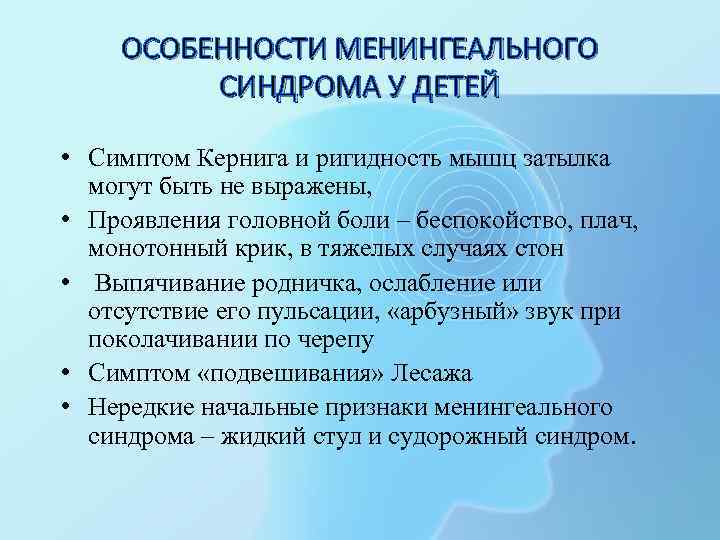 ОСОБЕННОСТИ МЕНИНГЕАЛЬНОГО СИНДРОМА У ДЕТЕЙ

• Симптом Кернига и ригидность мышц затылка могут быть не выражены,
• Проявления головной боли – беспокойство, плач, монотонный крик, в тяжелых случаях стон
• Выпячивание родничка, ослабление или отсутствие его пульсации, «арбузный» звук при поколачивании по черепу
• Симптом «подвешивания» Лесажа
• Нередкие начальные признаки менингеального синдрома – жидкий стул и судорожный синдром.